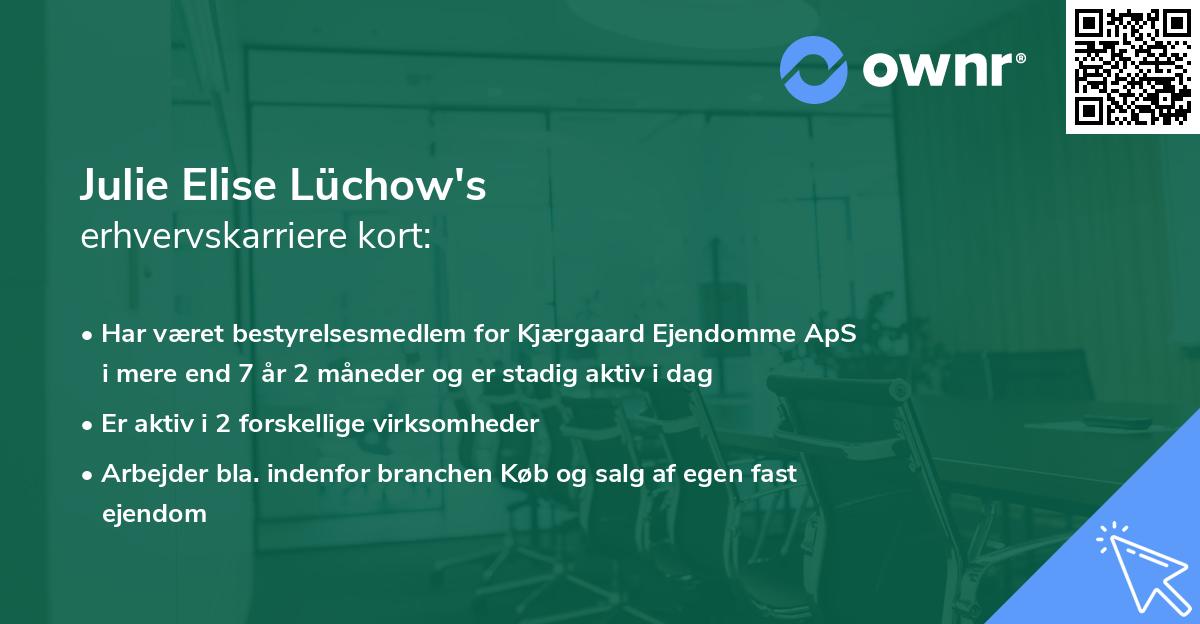 ownr®

Julie Elise Lüchow's
erhvervskarriere kort:

• Har været bestyrelsesmedlem for Kjærgaard Ejendomme ApS i mere end 7 år 2 måneder og er stadig aktiv i dag
• Er aktiv i 2 forskellige virksomheder
• Arbejder bla. indenfor branchen Køb og salg af egen fast ejendom